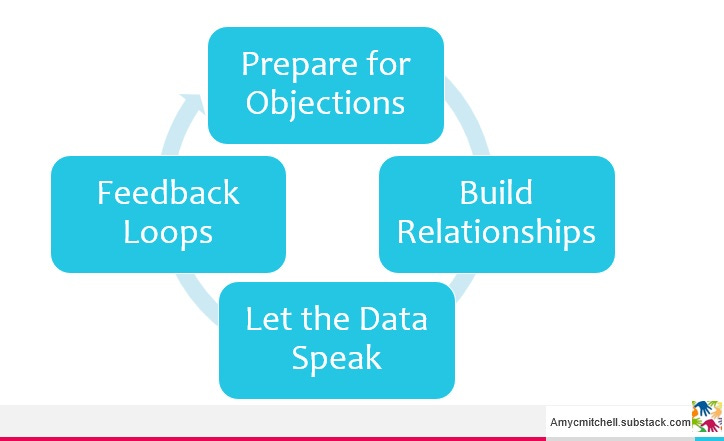 Prepare for Objections

Build Relationships

Let the Data Speak

Feedback Loops

Amycmitchell.substack.com